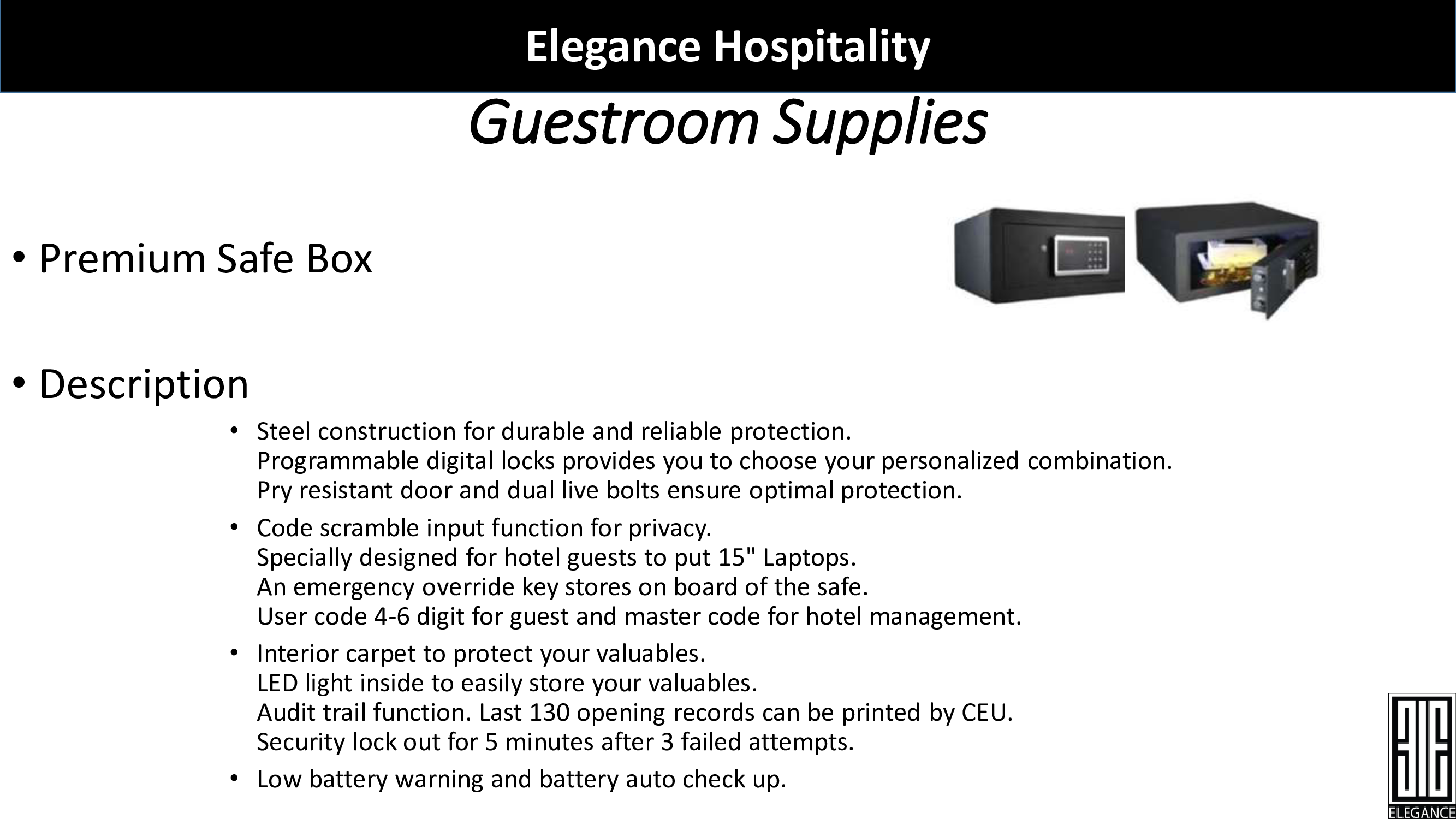 Elegance Hospitality

Guestroom Supplies

• Premium Safe Box

• Description

• Steel construction for durable and reliable protection.
Programmable digital locks provides you to choose your personalized combination.
Pry resistant door and dual live bolts ensure optimal protection.

• Code scramble input function for privacy.
Specially designed for hotel guests to put 15" Laptops.
An emergency override key stores on board of the safe.
User code 4-6 digit for guest and master code for hotel management.

• Interior carpet to protect your valuables.
LED light inside to easily store your valuables.
Audit trail function. Last 130 opening records can be printed by CEU.
Security lock out for 5 minutes after 3 failed attempts.

• Low battery warning and battery auto check up.

ELEGANCE